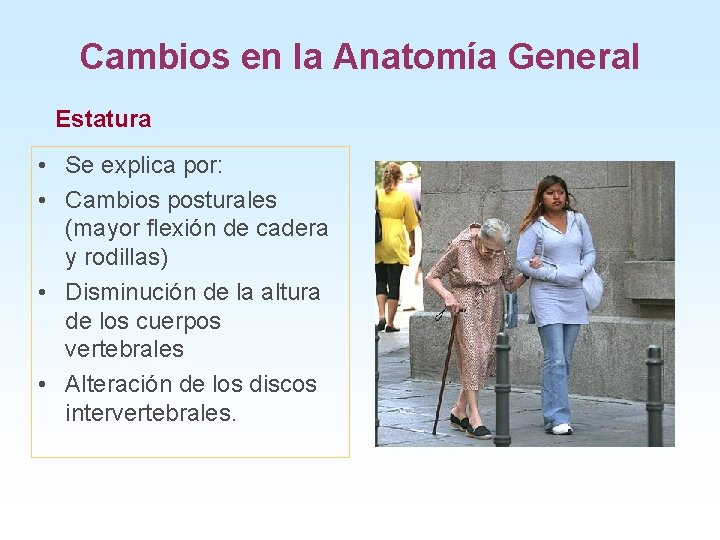 Cambios en la Anatomía General

Estatura

• Se explica por:
• Cambios posturales (mayor flexión de cadera y rodillas)
• Disminución de la altura de los cuerpos vertebrales
• Alteración de los discos intervertebrales.